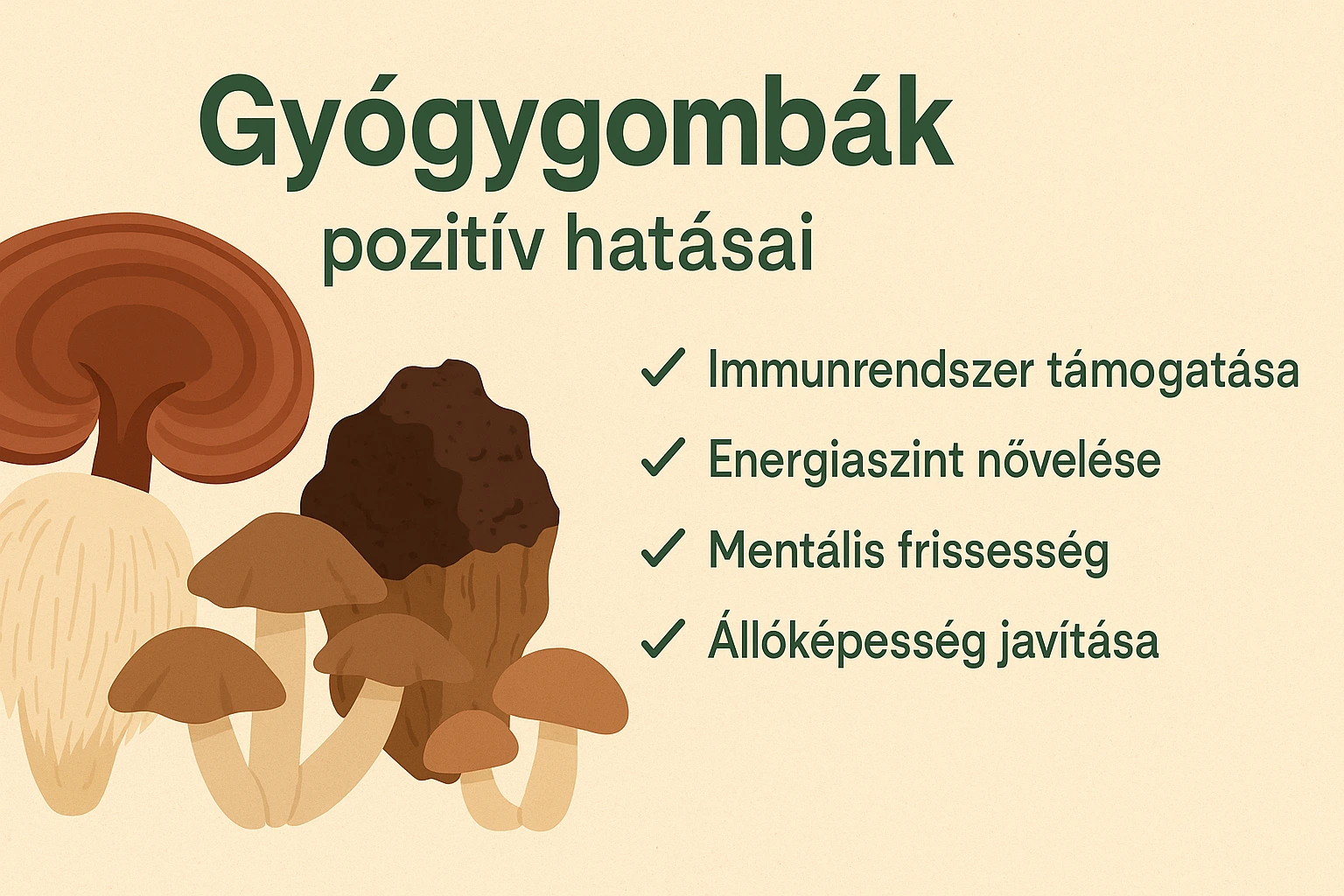 Gyógygombák
pozitív hatásai

✓ Immunrendszer támogatása
✓ Energiaszint növelése
✓ Mentális frissesség
✓ Állóképesség javítása